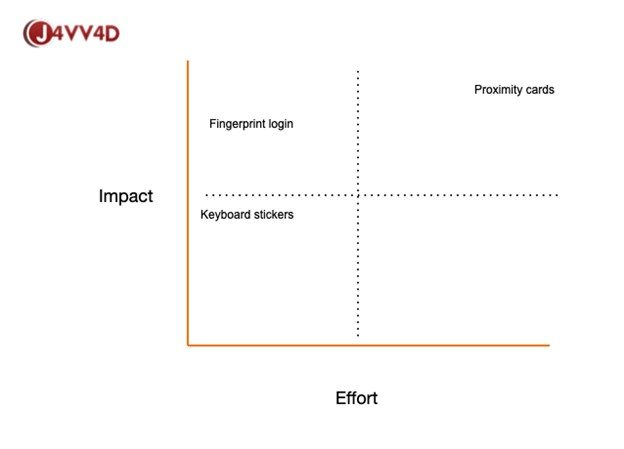 J4VV4D

Proximity cards

Fingerprint login

Impact

Keyboard stickers

Effort